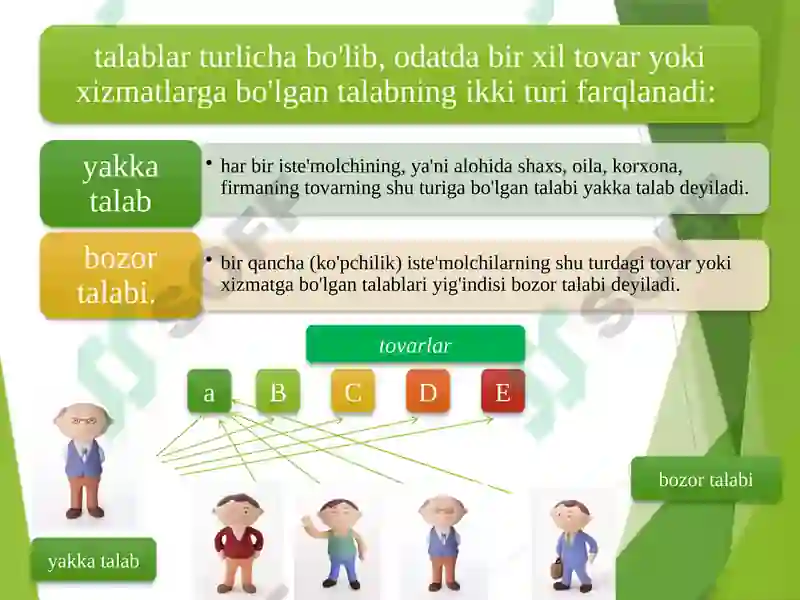 talablar turlicha bo'lib, odatda bir xil tovar yoki xizmatlarga bo'lgan talabning ikki turi farqlanadi:

yakka talab

• har bir iste'molchining, ya'ni alohida shaxs, oila, korxona, firmaning tovarning shu turiga bo'lgan talabi yakka talab deyiladi.

bozor talabi.

• bir qancha (ko'pchilik) iste'molchilarning shu turdagi tovar yoki xizmatga bo'lgan talablari yig'indisi bozor talabi deyiladi.

tovarlar

a B C D E

bozor talabi

yakka talab